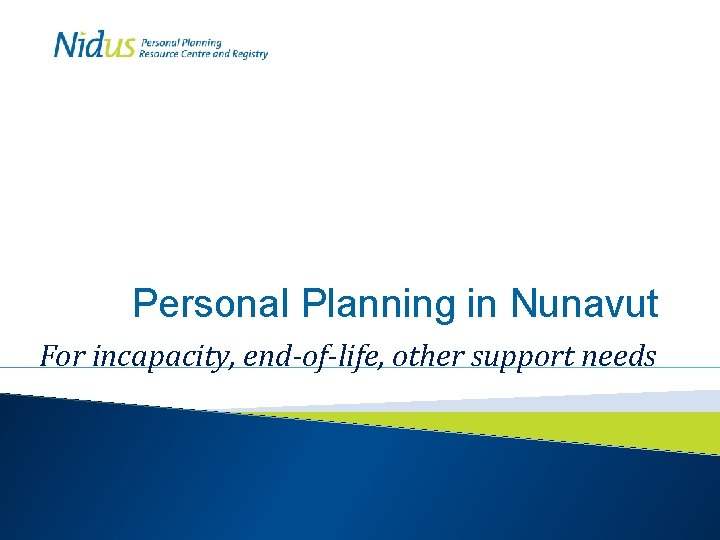 Nidus Personal Planning Resource Centre and Registry

Personal Planning in Nunavut

For incapacity, end-of-life, other support needs